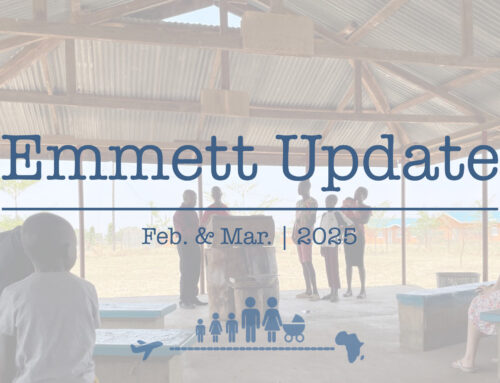 Emmett Update

Feb. & Mar. | 2025